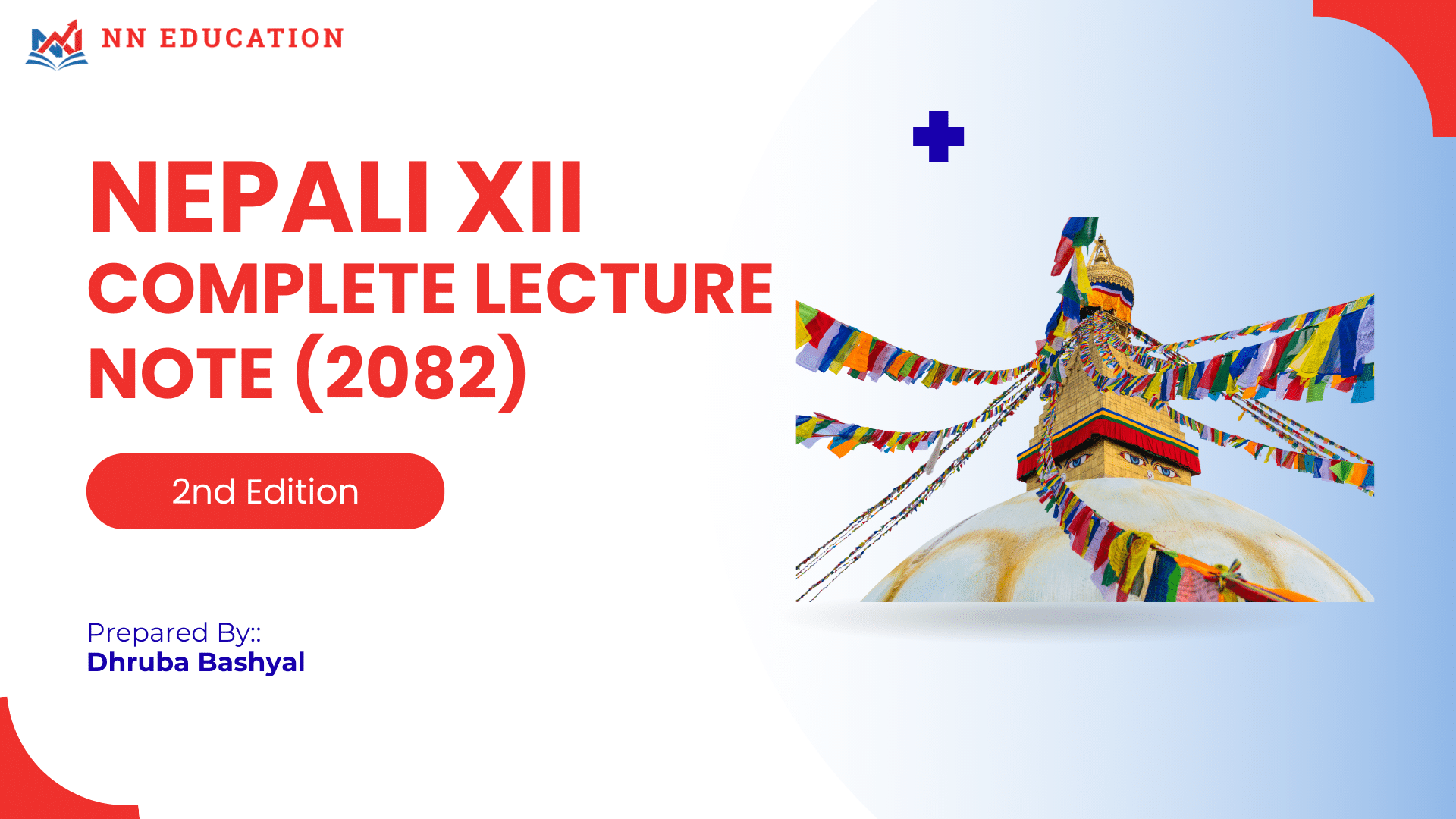 NN EDUCATION

NEPALI XII
COMPLETE LECTURE NOTE (2082)

2nd Edition

Prepared By::
Dhruba Bashyal